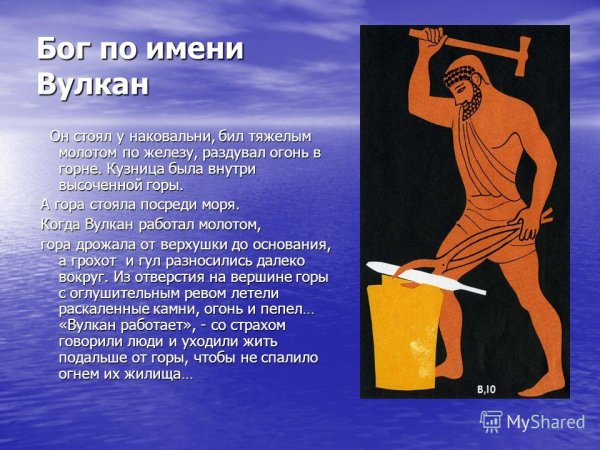 Бог по имени Вулкан

Он стоял у наковальни, бил тяжелым молотом по железу, раздувал огонь в горне. Кузница была внутри высоченной горы.

А гора стояла посреди моря.

Когда Вулкан работал молотом,

гора дрожала от верхушки до основания, а грохот и гул разносились далеко вокруг. Из отверстия на вершине горы с оглушительным ревом летели раскаленные камни, огонь и пепел… «Вулкан работает», - со страхом говорили люди и уходили жить подальше от горы, чтобы не спалило огнем их жилища…

В,10

MyShared